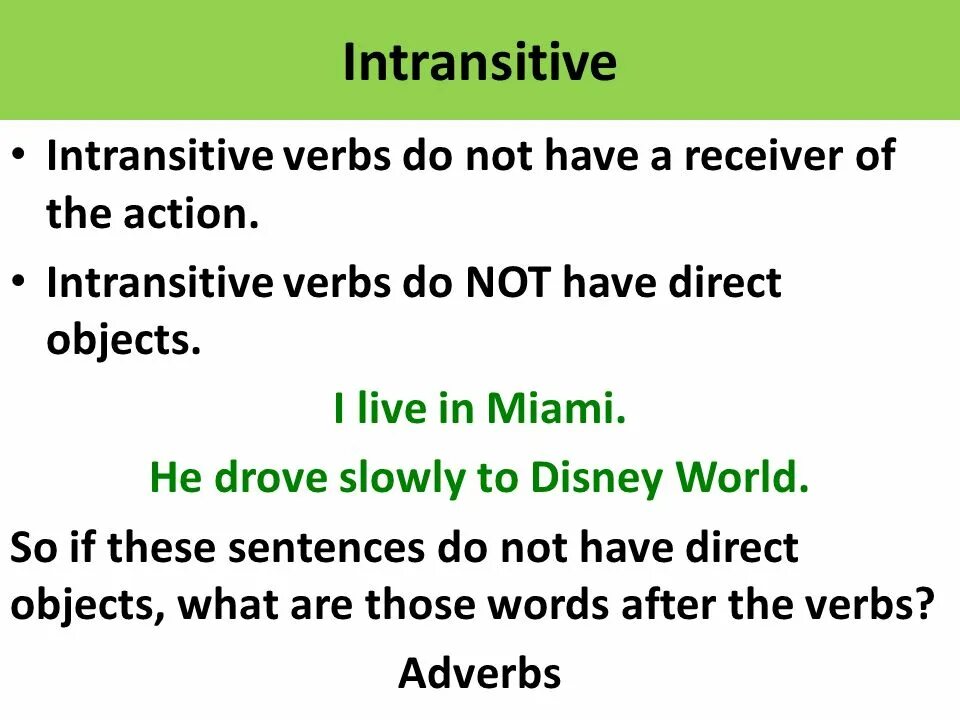 Intransitive

• Intransitive verbs do not have a receiver of the action.

• Intransitive verbs do NOT have direct objects.

I live in Miami.

He drove slowly to Disney World.

So if these sentences do not have direct objects, what are those words after the verbs?

Adverbs